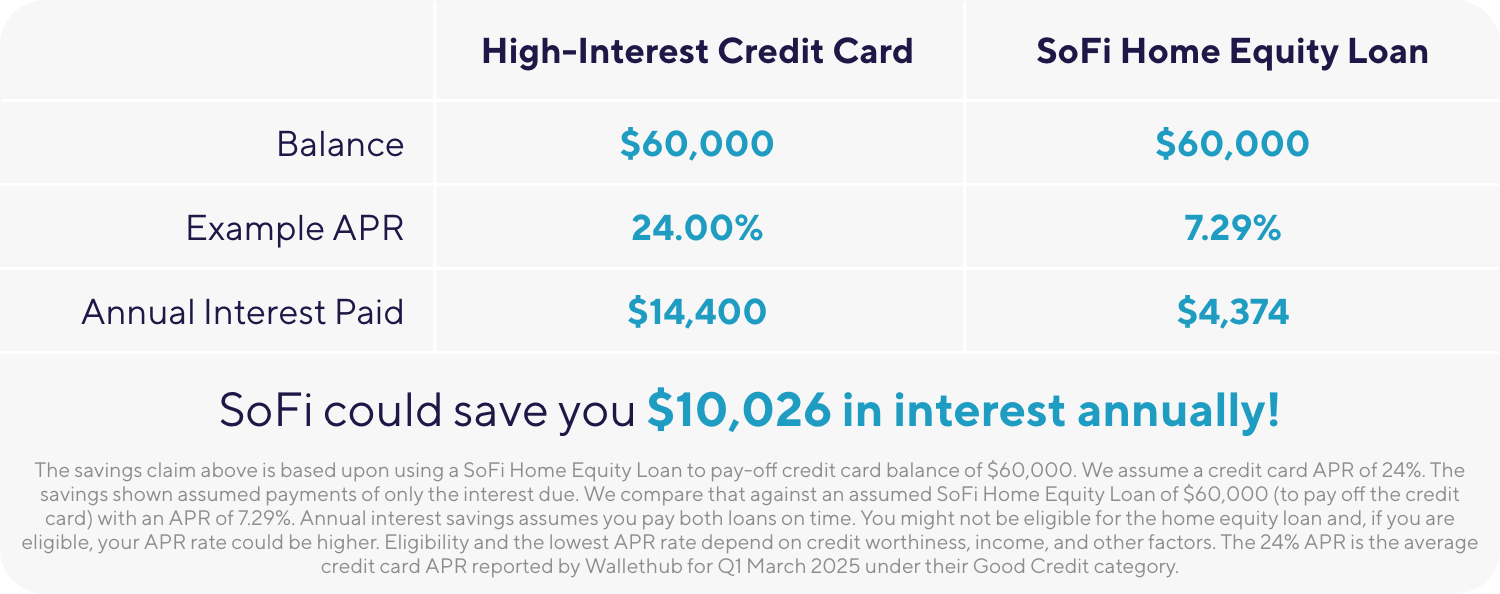 | | High-Interest Credit Card | SoFi Home Equity Loan |
|---|---|---|
| Balance | \$60,000 | \$60,000 |
| Example APR | 24.00% | 7.29% |
| Annual Interest Paid | \$14,400 | \$4,374 |

SoFi could save you \$10,026 in interest annually!

The savings claim above is based upon using a SoFi Home Equity Loan to pay-off credit card balance of \$60,000. We assume a credit card APR of 24%. The savings shown assumed payments of only the interest due. We compare that against an assumed SoFi Home Equity Loan of \$60,000 (to pay off the credit card) with an APR of 7.29%. Annual interest savings assumes you pay both loans on time. You might not be eligible for the home equity loan and, if you are eligible, your APR rate could be higher. Eligibility and the lowest APR rate depend on credit worthiness, income, and other factors. The 24% APR is the average credit card APR reported by Wallethub for Q1 March 2025 under their Good Credit category.